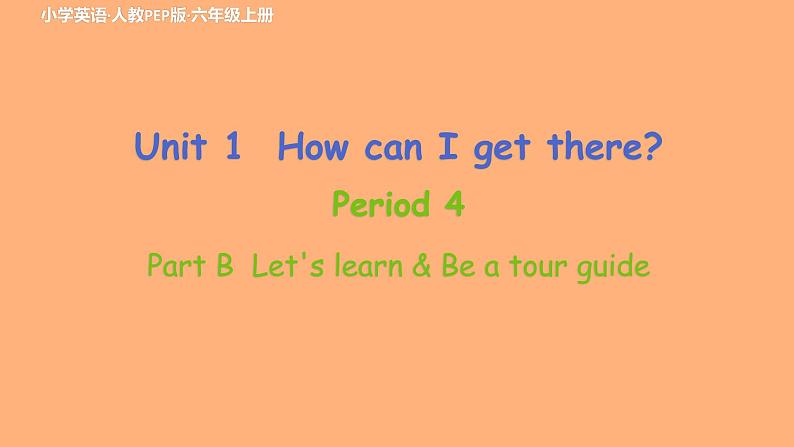 小学英语·人教PEP版·六年级上册

Unit 1 How can I get there?

Period 4

Part B Let's learn & Be a tour guide